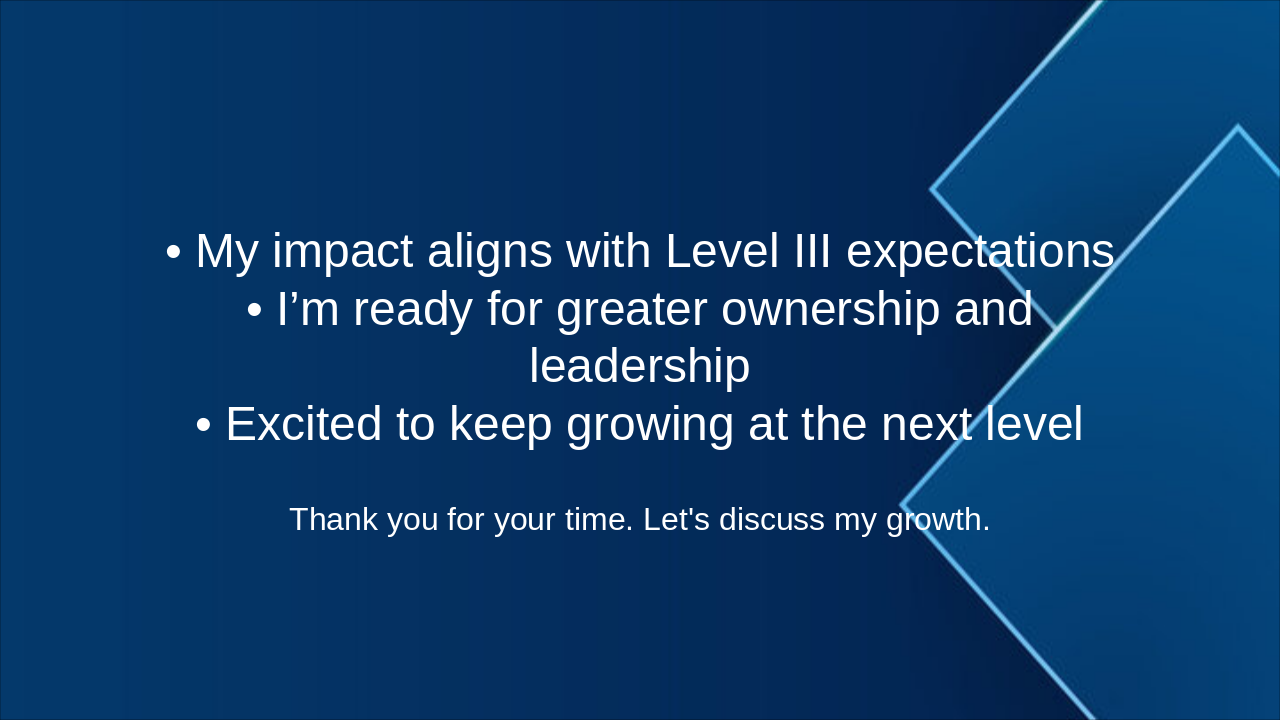 • My impact aligns with Level III expectations
• I’m ready for greater ownership and leadership
• Excited to keep growing at the next level

Thank you for your time. Let's discuss my growth.